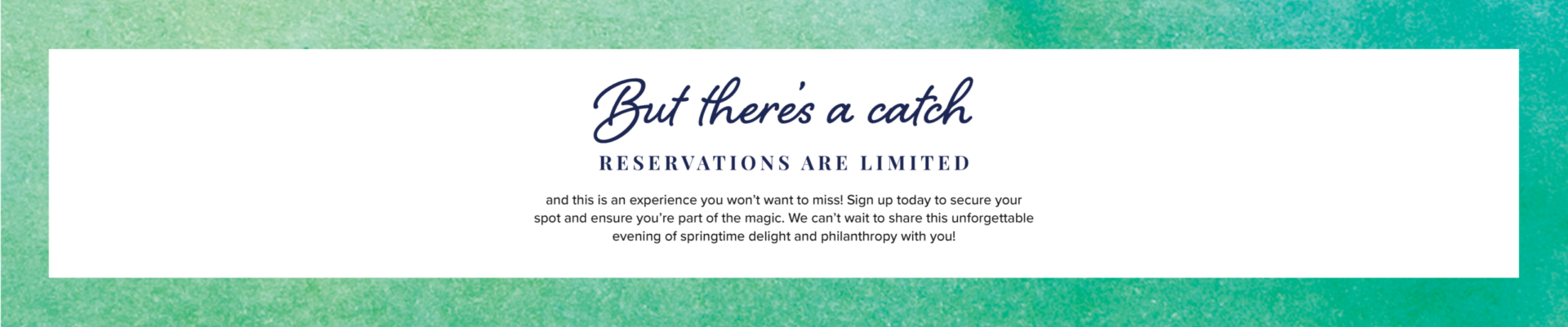 But there's a catch

RESERVATIONS ARE LIMITED

and this is an experience you won't want to miss! Sign up today to secure your spot and ensure you're part of the magic. We can't wait to share this unforgettable evening of springtime delight and philanthropy with you!